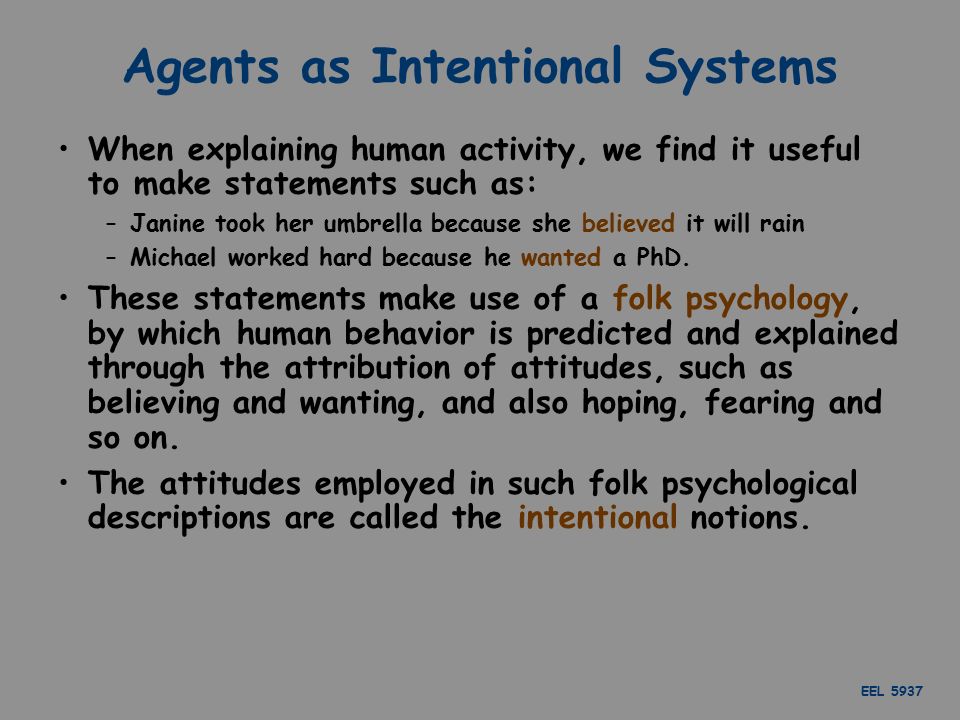 Agents as Intentional Systems

• When explaining human activity, we find it useful to make statements such as:
 – Janine took her umbrella because she believed it will rain
 – Michael worked hard because he wanted a PhD.
• These statements make use of a folk psychology, by which human behavior is predicted and explained through the attribution of attitudes, such as believing and wanting, and also hoping, fearing and so on.
• The attitudes employed in such folk psychological descriptions are called the intentional notions.

EEL 5937